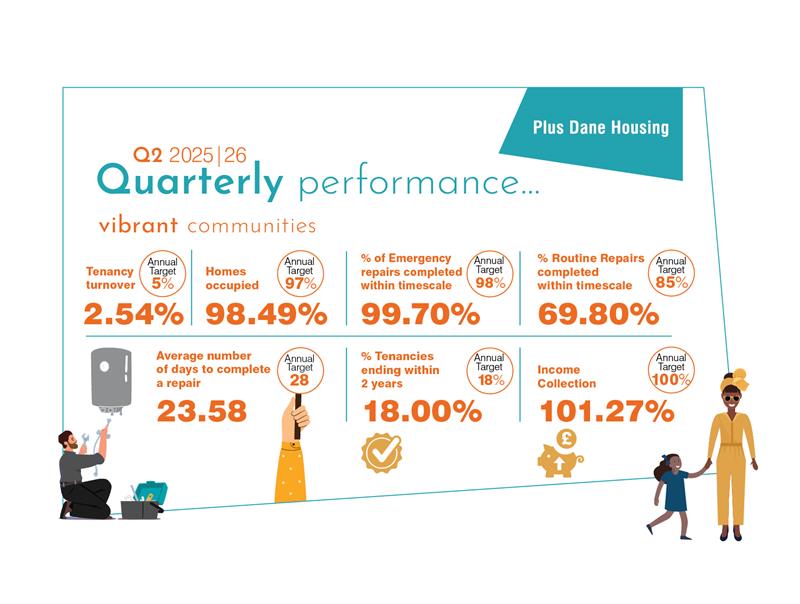 Plus Dane Housing

Q2 2025|26
Quarterly performance...

vibrant communities

Tenancy turnover
Annual Target 5%
2.54%

Homes occupied
Annual Target 97%
98.49%

% of Emergency repairs completed within timescale
Annual Target 98%
99.70%

% Routine Repairs completed within timescale
Annual Target 85%
69.80%

Average number of days to complete a repair
Annual Target 28
23.58

% Tenancies ending within 2 years
Annual Target 18%
18.00%

Income Collection
Annual Target 100%
101.27%

£